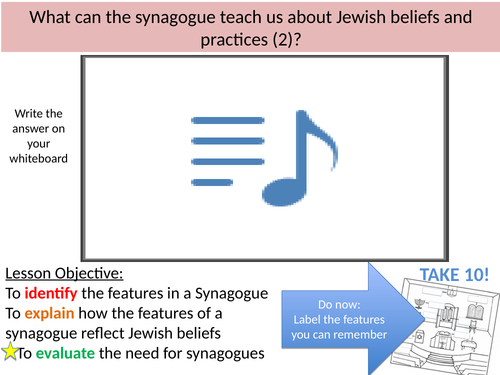 What can the synagogue teach us about Jewish beliefs and practices (2)?

Write the answer on your whiteboard

Lesson Objective:
To identify the features in a Synagogue
To explain how the features of a synagogue reflect Jewish beliefs
To evaluate the need for synagogues

Do now:
Label the features you can remember

TAKE 10!